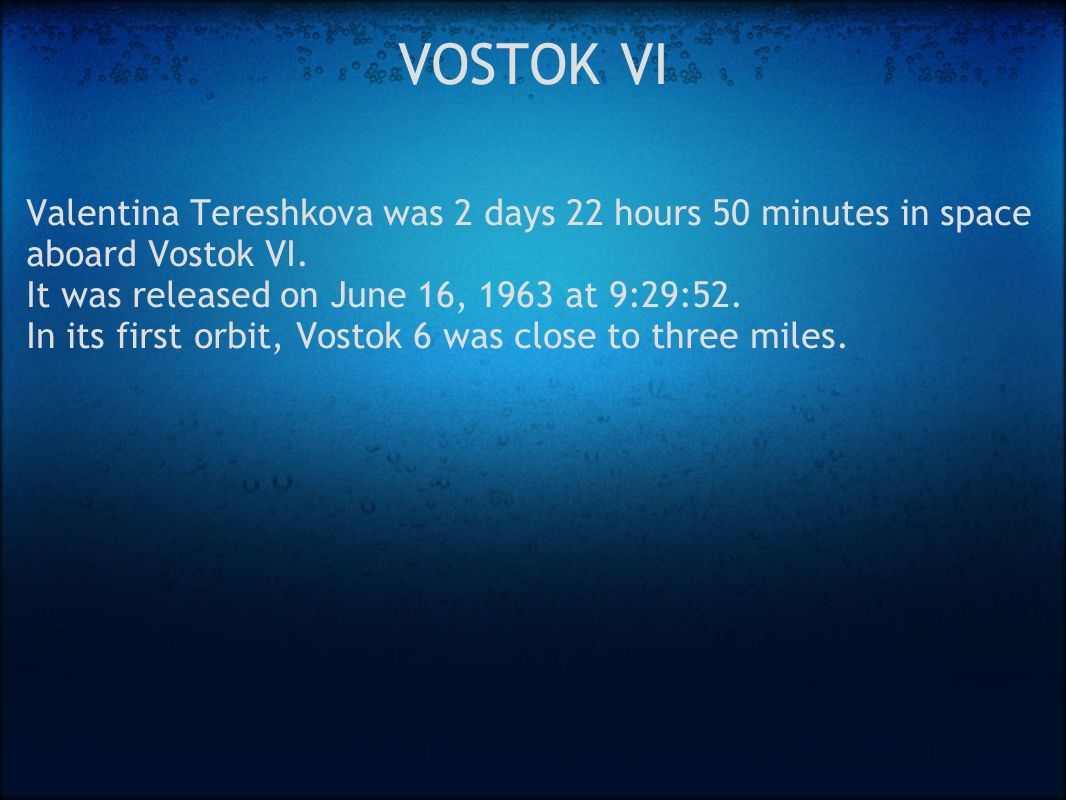 VOSTOK VI

Valentina Tereshkova was 2 days 22 hours 50 minutes in space aboard Vostok VI.
It was released on June 16, 1963 at 9:29:52.
In its first orbit, Vostok 6 was close to three miles.